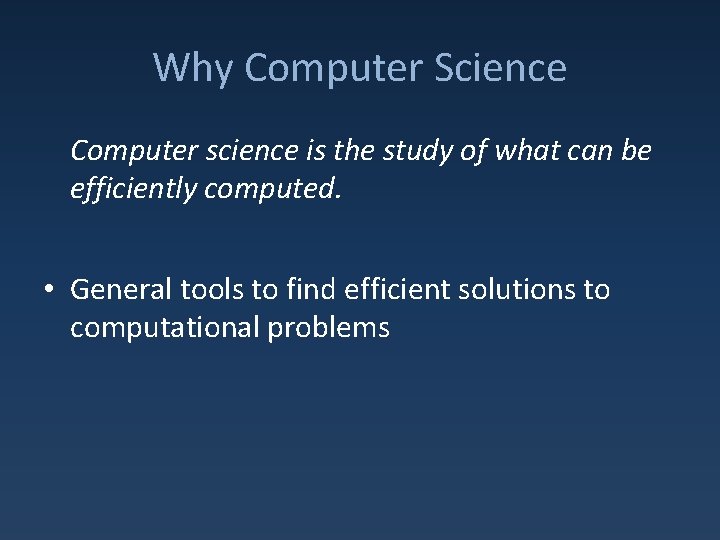 Why Computer Science

Computer science is the study of what can be efficiently computed.

• General tools to find efficient solutions to computational problems